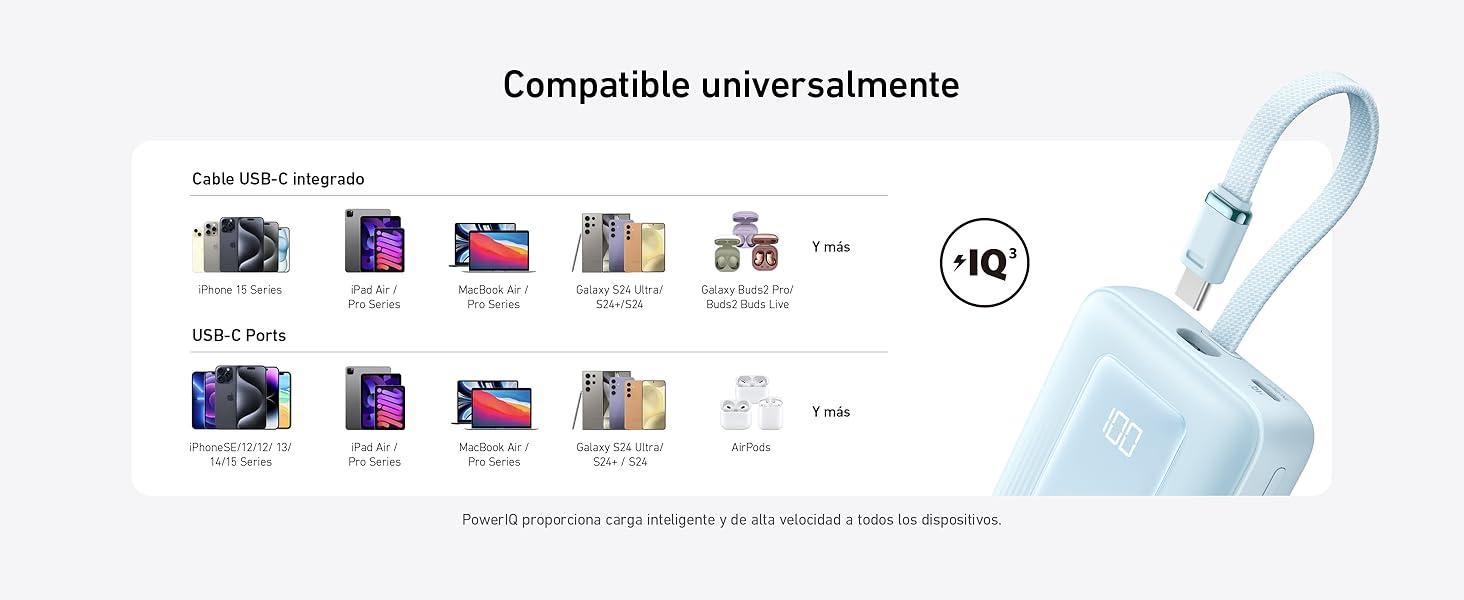 Compatible universalmente

Cable USB-C integrado

iPhone 15 Series

iPad Air / Pro Series

MacBook Air / Pro Series

Galaxy S24 Ultra/ S24+/S24

Galaxy Buds2 Pro/ Buds2 Buds Live

Y más

USB-C Ports

iPhoneSE/12/12/ 13/ 14/15 Series

iPad Air / Pro Series

MacBook Air / Pro Series

Galaxy S24 Ultra/ S24+ / S24

AirPods

Y más

IQ$^3$

100

PowerIQ proporciona carga inteligente y de alta velocidad a todos los dispositivos.